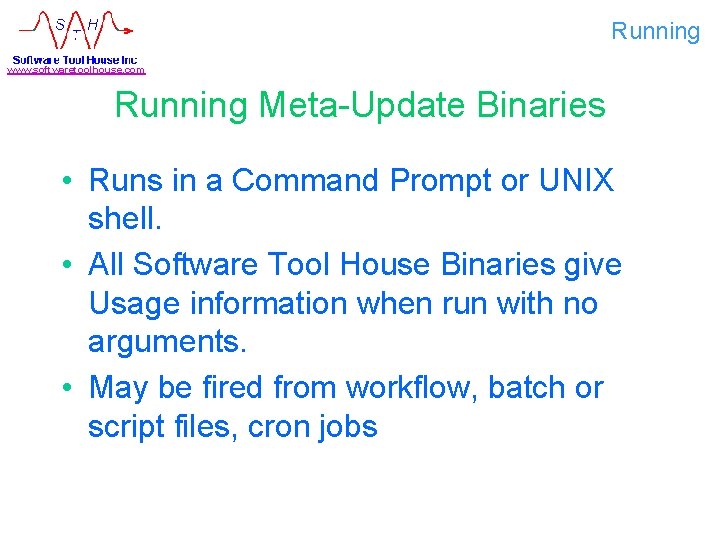 S T H
Software Tool House Inc
www.softwaretoolhouse.com

Running

Running Meta-Update Binaries

• Runs in a Command Prompt or UNIX shell.
• All Software Tool House Binaries give Usage information when run with no arguments.
• May be fired from workflow, batch or script files, cron jobs